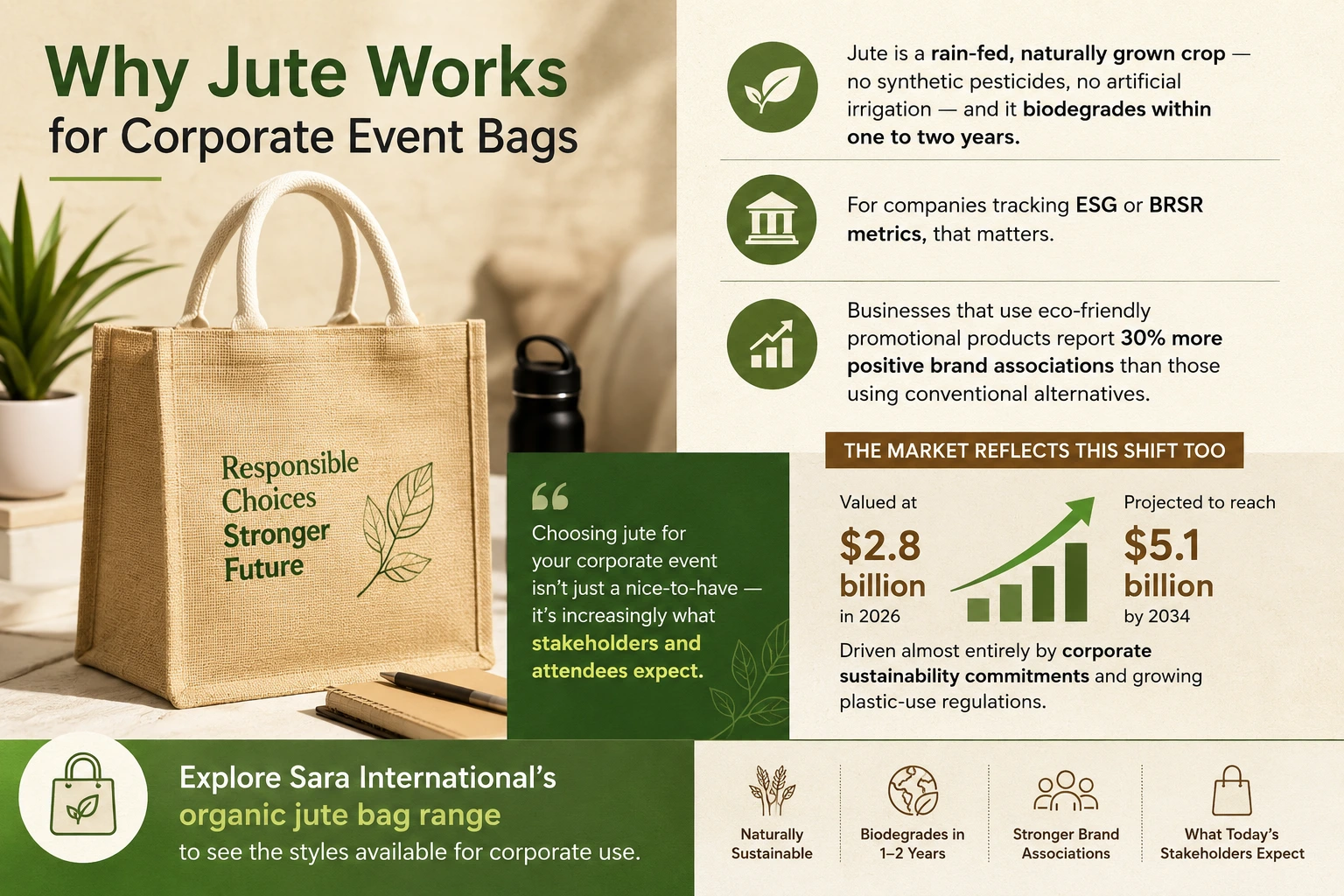 Why Jute Works
for Corporate Event Bags

Responsible Choices
Stronger Future

Jute is a rain-fed, naturally grown crop — no synthetic pesticides, no artificial irrigation — and it biodegrades within one to two years.

For companies tracking ESG or BRSR metrics, that matters.

Businesses that use eco-friendly promotional products report 30% more positive brand associations than those using conventional alternatives.

“

Choosing jute for your corporate event isn't just a nice-to-have — it's increasingly what stakeholders and attendees expect.

THE MARKET REFLECTS THIS SHIFT TOO

Valued at
$2.8 billion
in 2026

Projected to reach
$5.1 billion
by 2034

Driven almost entirely by corporate sustainability commitments and growing plastic-use regulations.

Explore Sara International's
organic jute bag range
to see the styles available for corporate use.

Naturally Sustainable

Biodegrades in 1–2 Years

Stronger Brand Associations

What Today's Stakeholders Expect